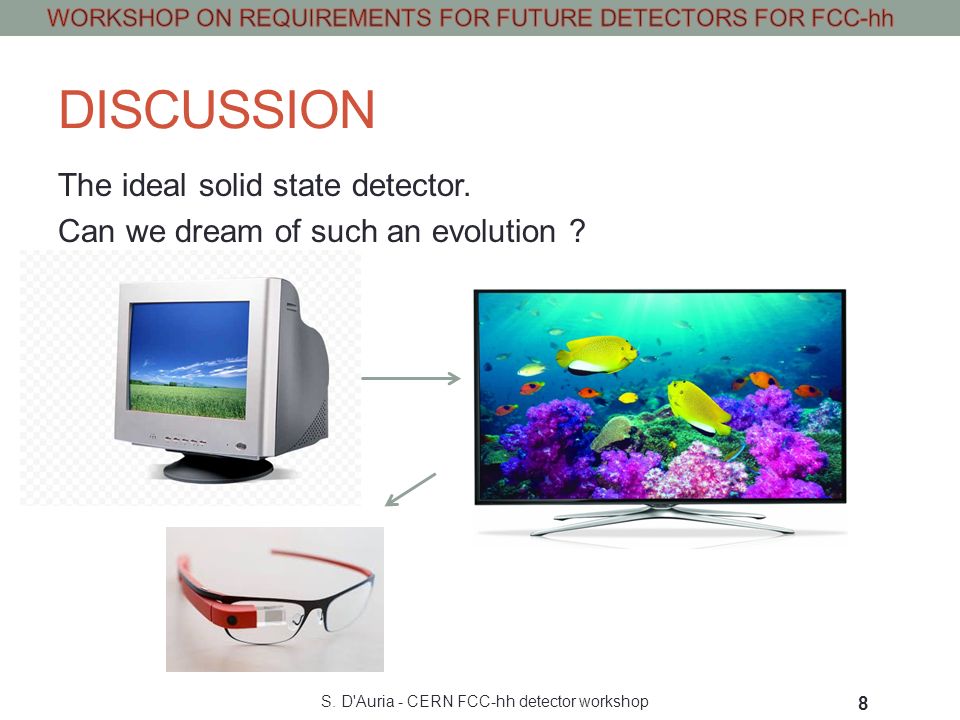 WORKSHOP ON REQUIREMENTS FOR FUTURE DETECTORS FOR FCC-hh

DISCUSSION

The ideal solid state detector.

Can we dream of such an evolution ?

S. D'Auria - CERN FCC-hh detector workshop

8